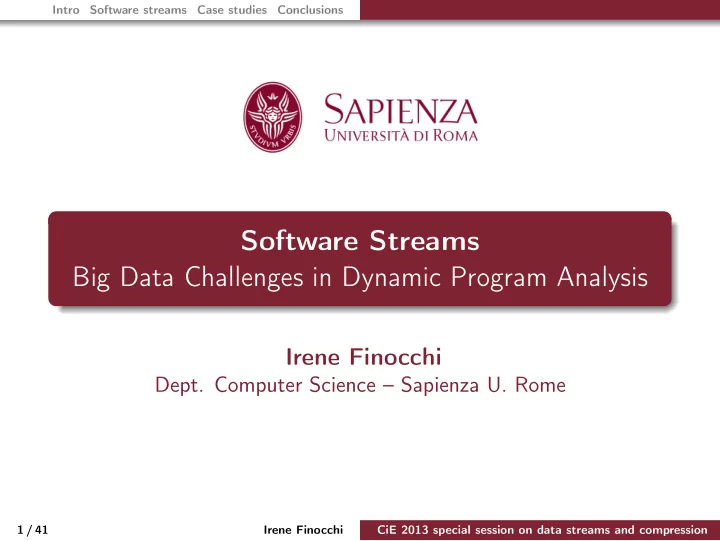 Intro Software streams Case studies Conclusions

STVDIVM VRBIS

SAPIENZA
UNIVERSITÀ DI ROMA

Software Streams
Big Data Challenges in Dynamic Program Analysis

Irene Finocchi
Dept. Computer Science – Sapienza U. Rome

1 / 41 Irene Finocchi CiE 2013 special session on data streams and compression